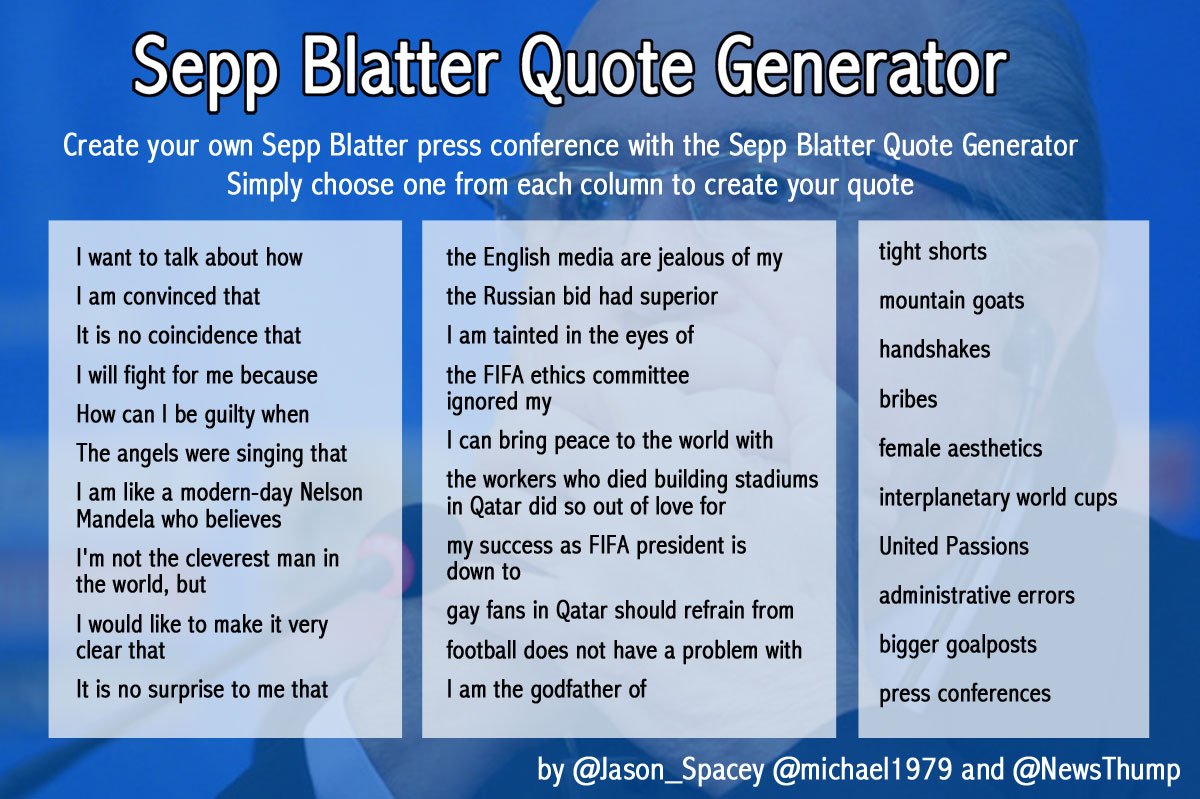 Sepp Blatter Quote Generator

Create your own Sepp Blatter press conference with the Sepp Blatter Quote Generator
Simply choose one from each column to create your quote

I want to talk about how
I am convinced that
It is no coincidence that
I will fight for me because
How can I be guilty when
The angels were singing that
I am like a modern-day Nelson Mandela who believes
I'm not the cleverest man in the world, but
I would like to make it very clear that
It is no surprise to me that

the English media are jealous of my
the Russian bid had superior
I am tainted in the eyes of
the FIFA ethics committee ignored my
I can bring peace to the world with
the workers who died building stadiums in Qatar did so out of love for
my success as FIFA president is down to
gay fans in Qatar should refrain from
football does not have a problem with
I am the godfather of

tight shorts
mountain goats
handshakes
bribes
female aesthetics
interplanetary world cups
United Passions
administrative errors
bigger goalposts
press conferences

by @Jason_Spacey @michael1979 and @NewsThump